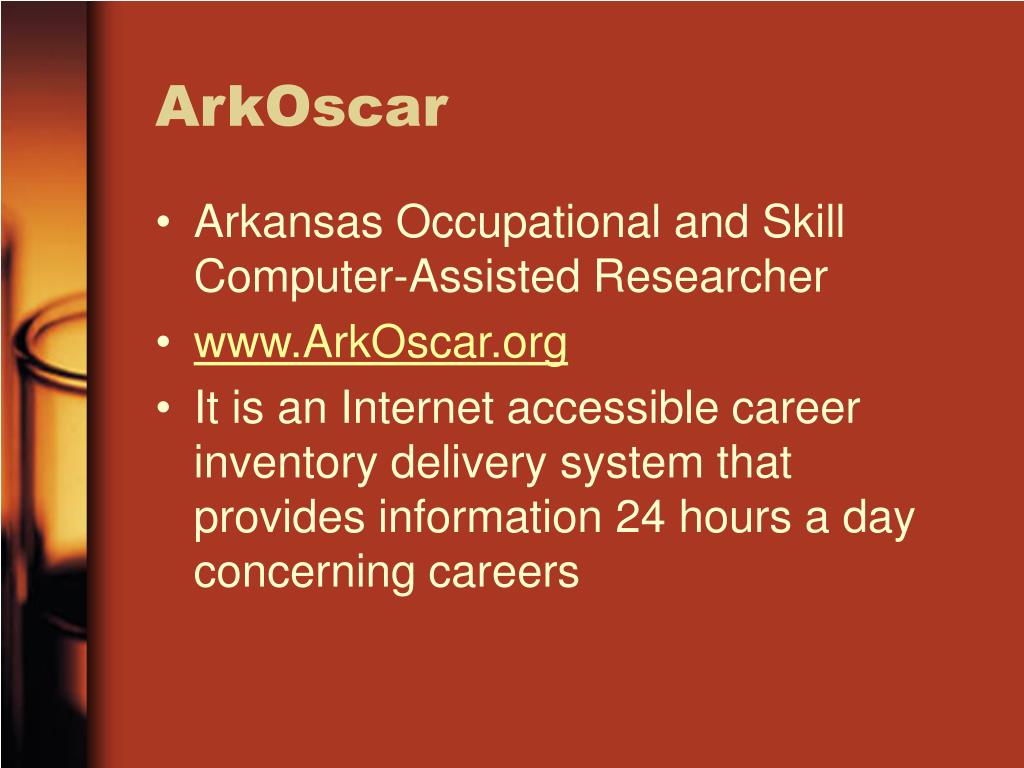 ArkOscar

• Arkansas Occupational and Skill Computer-Assisted Researcher
• www.ArkOscar.org
• It is an Internet accessible career inventory delivery system that provides information 24 hours a day concerning careers